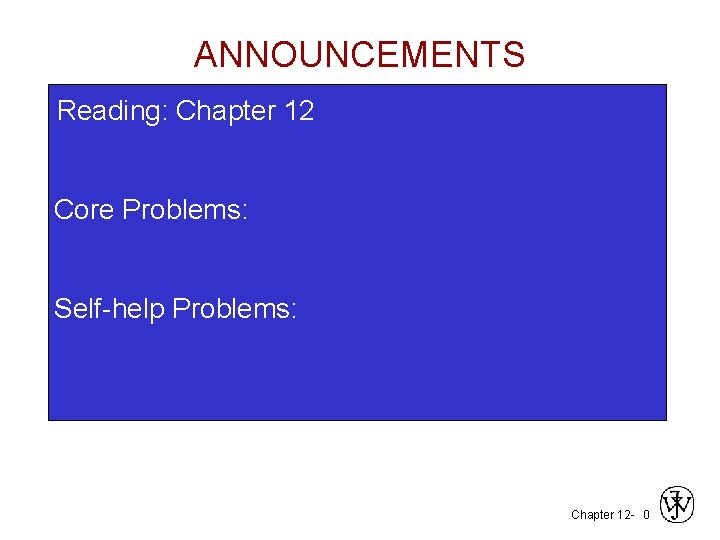 ANNOUNCEMENTS

Reading: Chapter 12

Core Problems:

Self-help Problems:

Chapter 12- 0